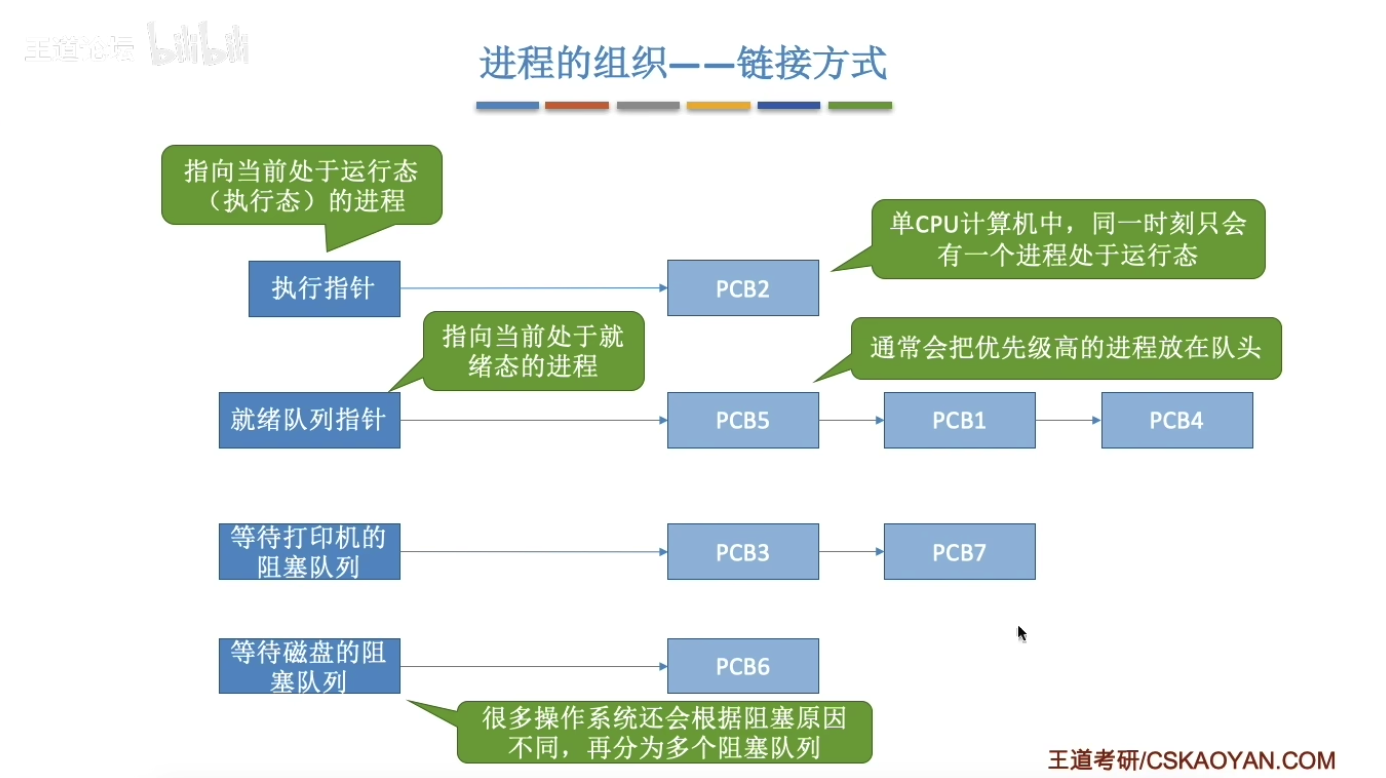 王道论坛 bilibili

进程的组织——链接方式

指向当前处于运行态（执行态）的进程

单CPU计算机中，同一时刻只会有一个进程处于运行态

执行指针

PCB2

指向当前处于就绪态的进程

通常会把优先级高的进程放在队头

就绪队列指针

PCB5

PCB1

PCB4

等待打印机的阻塞队列

PCB3

PCB7

等待磁盘的阻塞队列

PCB6

很多操作系统还会根据阻塞原因不同，再分为多个阻塞队列

王道考研/CSKAOYAN.COM